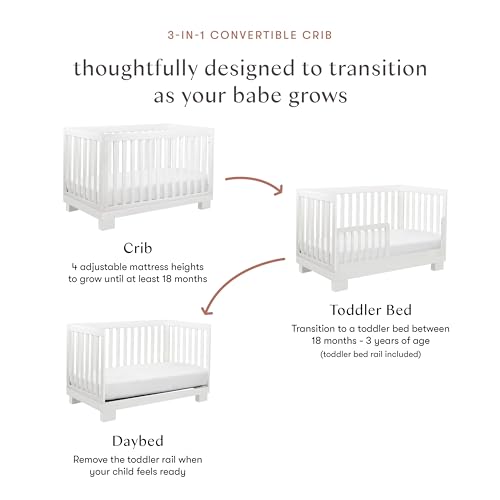 3-IN-1 CONVERTIBLE CRIB

thoughtfully designed to transition as your babe grows

Crib

4 adjustable mattress heights to grow until at least 18 months

Toddler Bed

Transition to a toddler bed between 18 months - 3 years of age

(toddler bed rail included)

Daybed

Remove the toddler rail when your child feels ready